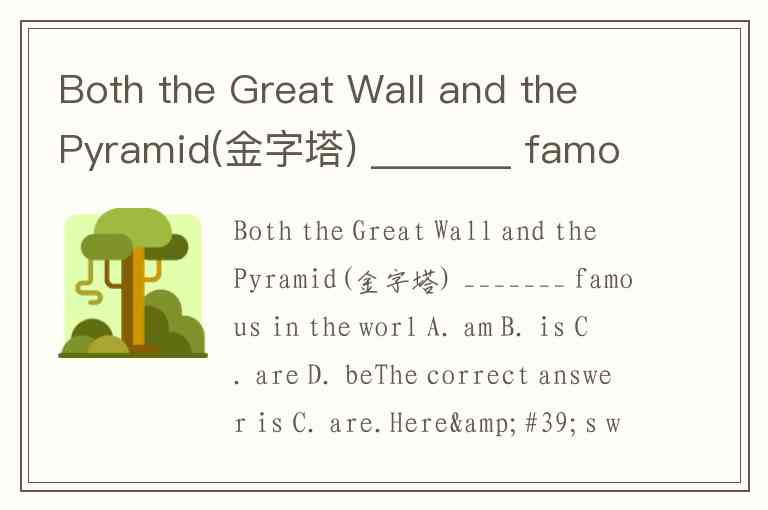 Both the Great Wall and the Pyramid(金字塔) _______ famo

Both the Great Wall and the Pyramid(金字塔) _______ famous in the worl A. am B. is C. are D. beThe correct answer is C. are. Here&amp;#39;s w